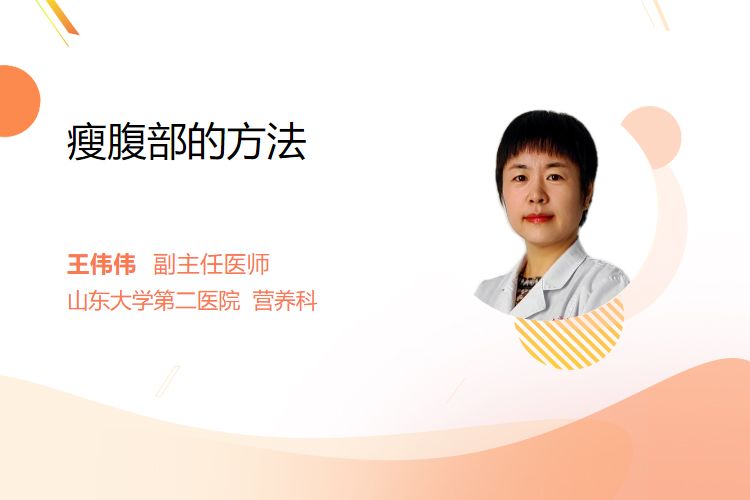 瘦腹部的方法

王伟伟 副主任医师
山东大学第二医院 营养科